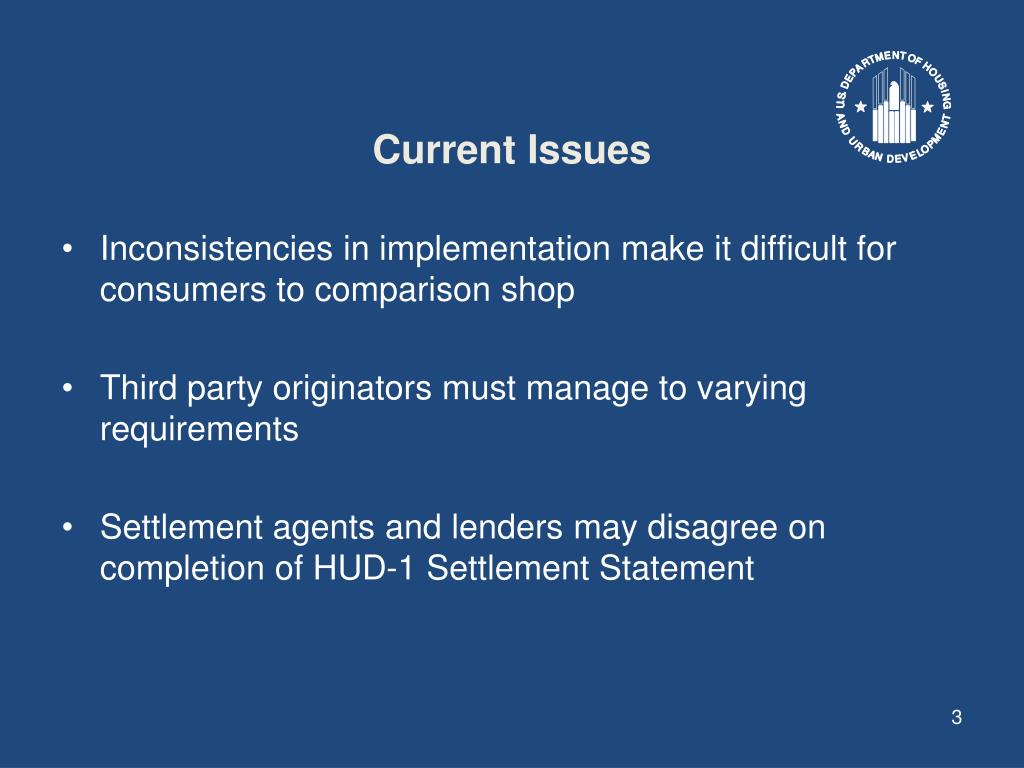 U.S. DEPARTMENT OF HOUSING AND URBAN DEVELOPMENT

Current Issues

• Inconsistencies in implementation make it difficult for consumers to comparison shop

• Third party originators must manage to varying requirements

• Settlement agents and lenders may disagree on completion of HUD-1 Settlement Statement

3